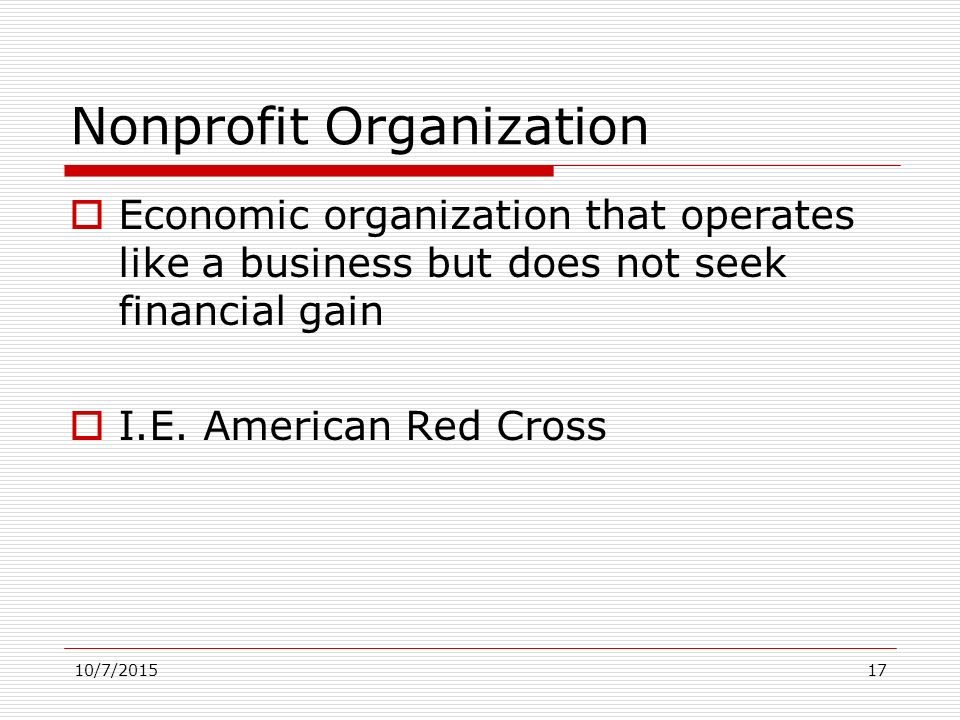 Nonprofit Organization

Economic organization that operates like a business but does not seek financial gain

I.E. American Red Cross

10/7/2015

17